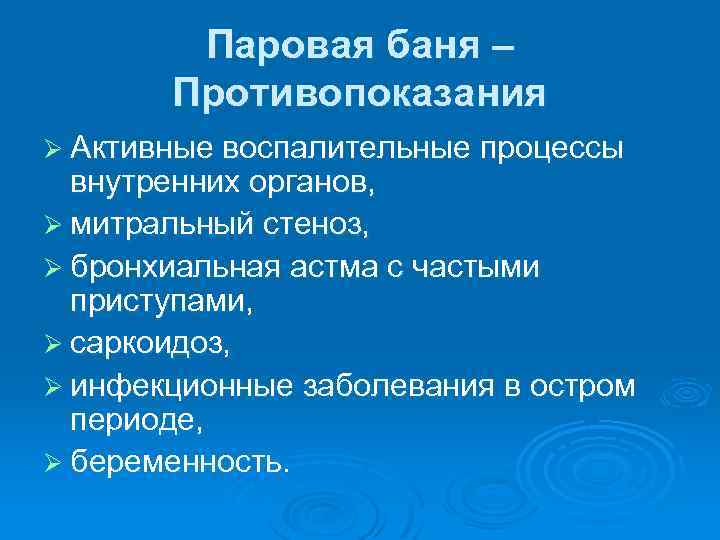 Паровая баня – Противопоказания

➢ Активные воспалительные процессы внутренних органов,
➢ митральный стеноз,
➢ бронхиальная астма с частыми приступами,
➢ саркоидоз,
➢ инфекционные заболевания в остром периоде,
➢ беременность.